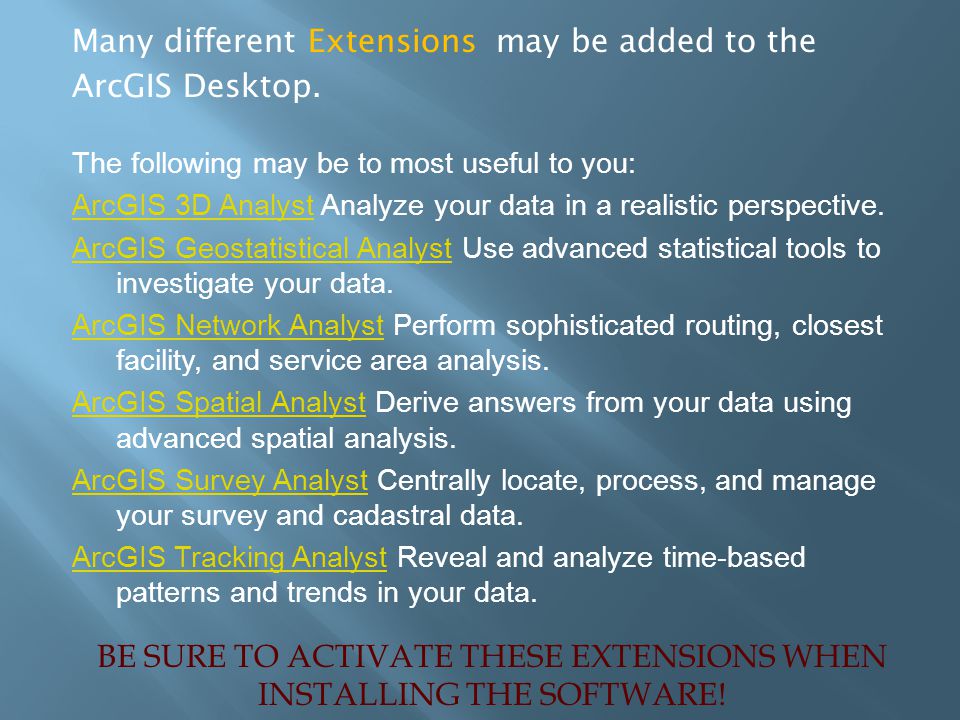 Many different Extensions may be added to the ArcGIS Desktop.

The following may be to most useful to you:

ArcGIS 3D Analyst Analyze your data in a realistic perspective.

ArcGIS Geostatistical Analyst Use advanced statistical tools to investigate your data.

ArcGIS Network Analyst Perform sophisticated routing, closest facility, and service area analysis.

ArcGIS Spatial Analyst Derive answers from your data using advanced spatial analysis.

ArcGIS Survey Analyst Centrally locate, process, and manage your survey and cadastral data.

ArcGIS Tracking Analyst Reveal and analyze time-based patterns and trends in your data.

BE SURE TO ACTIVATE THESE EXTENSIONS WHEN INSTALLING THE SOFTWARE!